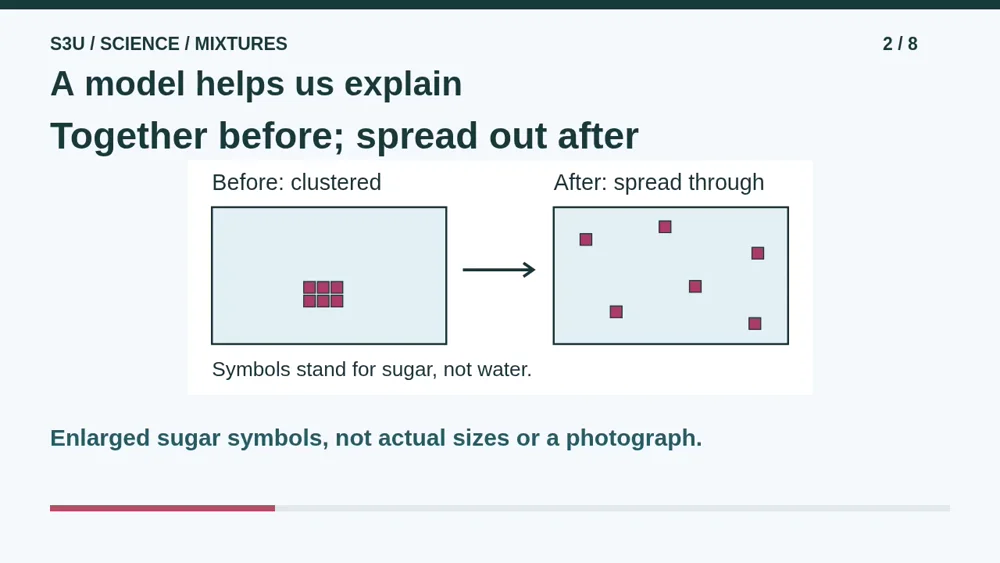 S3U / SCIENCE / MIXTURES

2 / 8

A model helps us explain

Together before; spread out after

Before: clustered

After: spread through

Symbols stand for sugar, not water.

Enlarged sugar symbols, not actual sizes or a photograph.